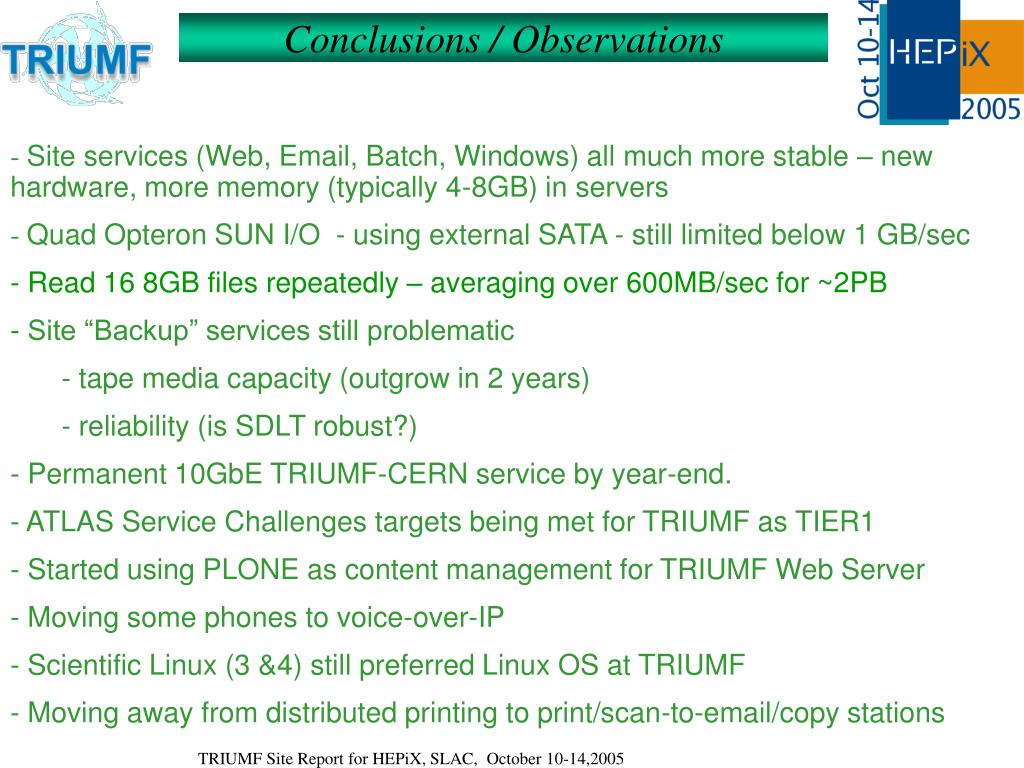 TRIUMF

Conclusions / Observations

Oct 10-14 HEPiX 2005

- Site services (Web, Email, Batch, Windows) all much more stable – new hardware, more memory (typically 4-8GB) in servers

- Quad Opteron SUN I/O - using external SATA - still limited below 1 GB/sec

- Read 16 8GB files repeatedly – averaging over 600MB/sec for ~2PB

- Site “Backup” services still problematic

- tape media capacity (outgrow in 2 years)

- reliability (is SDLT robust?)

- Permanent 10GbE TRIUMF-CERN service by year-end.

- ATLAS Service Challenges targets being met for TRIUMF as TIER1

- Started using PLONE as content management for TRIUMF Web Server

- Moving some phones to voice-over-IP

- Scientific Linux (3 &4) still preferred Linux OS at TRIUMF

- Moving away from distributed printing to print/scan-to-email/copy stations

TRIUMF Site Report for HEPiX, SLAC, October 10-14,2005